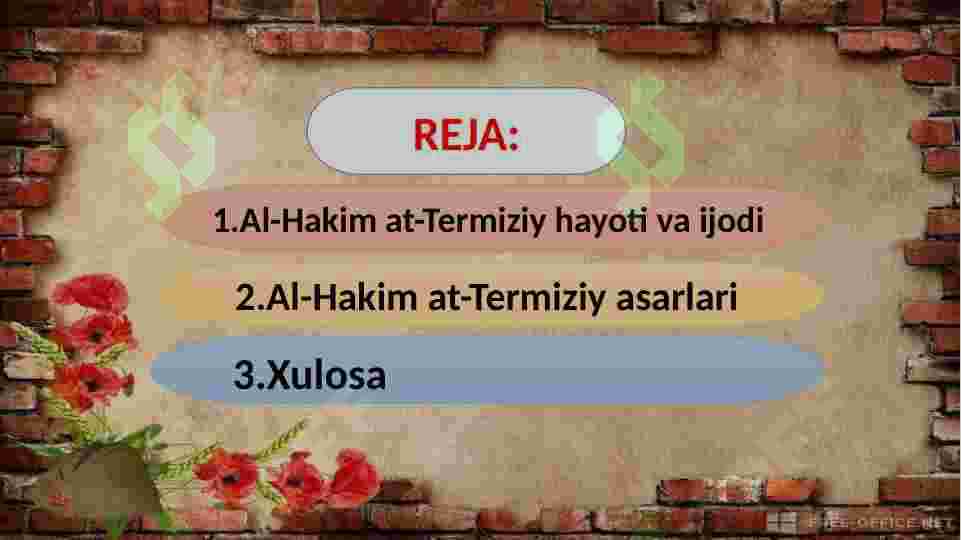 REJA:

1.Al-Hakim at-Termiziy hayoti va ijodi

2.Al-Hakim at-Termiziy asarlari

3.Xulosa

FREE-OFFICE.NET